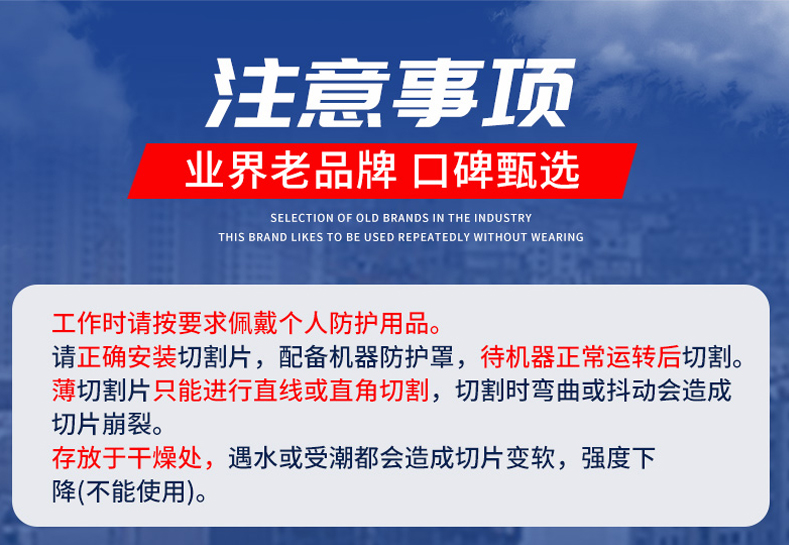 注意事项

业界老品牌 口碑甄选

SELECTION OF OLD BRANDS IN THE INDUSTRY
THIS BRAND LIKES TO BE USED REPEATEDLY WITHOUT WEARING

工作时请按要求佩戴个人防护用品。
请正确安装切割片，配备机器防护罩，待机器正常运转后切割。
薄切割片只能进行直线或直角切割，切割时弯曲或抖动会造成切片崩裂。
存放于干燥处，遇水或受潮都会造成切片变软，强度下降(不能使用)。